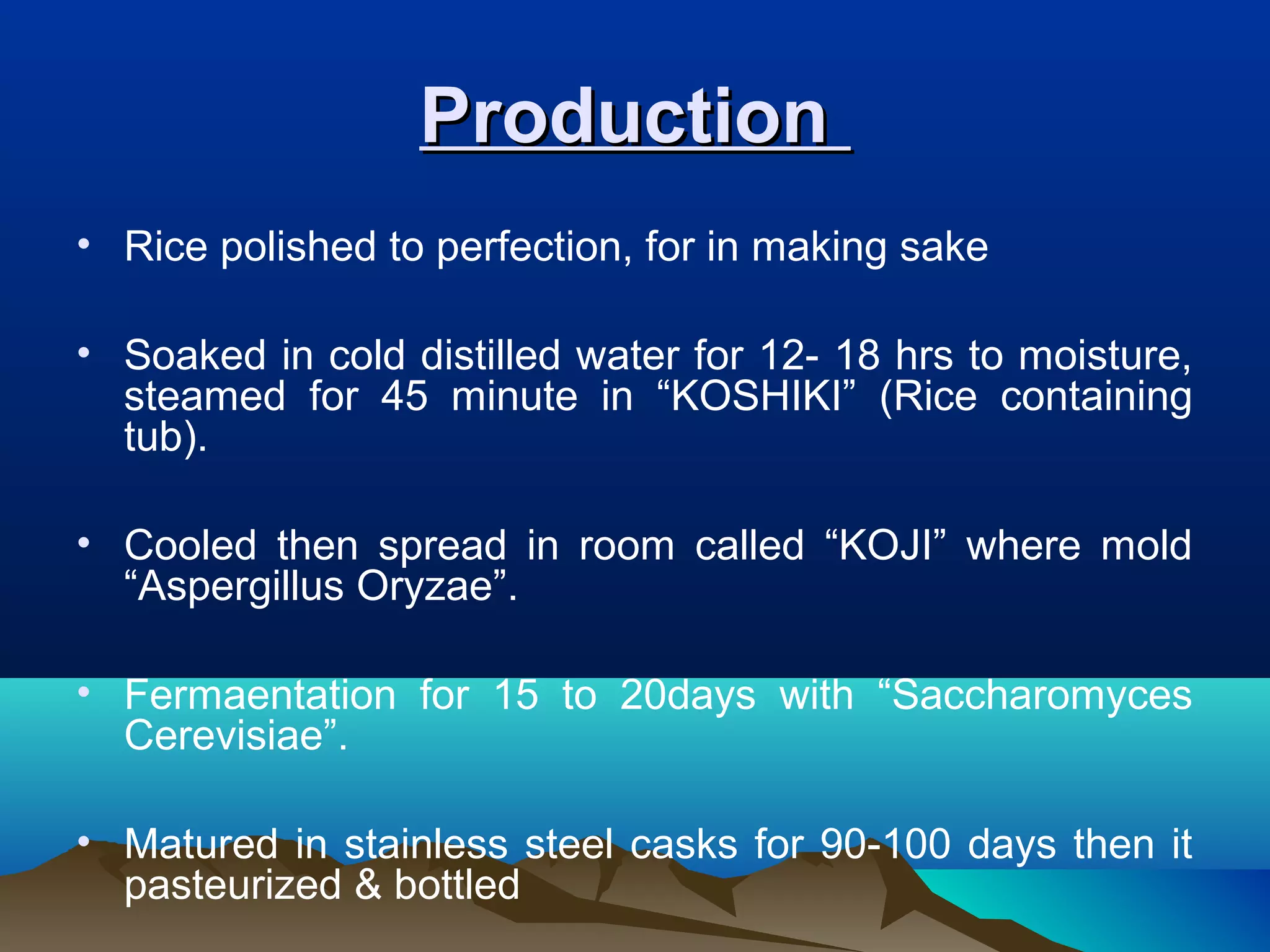 Production

• Rice polished to perfection, for in making sake

• Soaked in cold distilled water for 12- 18 hrs to moisture, steamed for 45 minute in “KOSHIKI” (Rice containing tub).

• Cooled then spread in room called “KOJI” where mold “Aspergillus Oryzae”.

• Fermaentation for 15 to 20days with “Saccharomyces Cerevisiae”.

• Matured in stainless steel casks for 90-100 days then it pasteurized & bottled